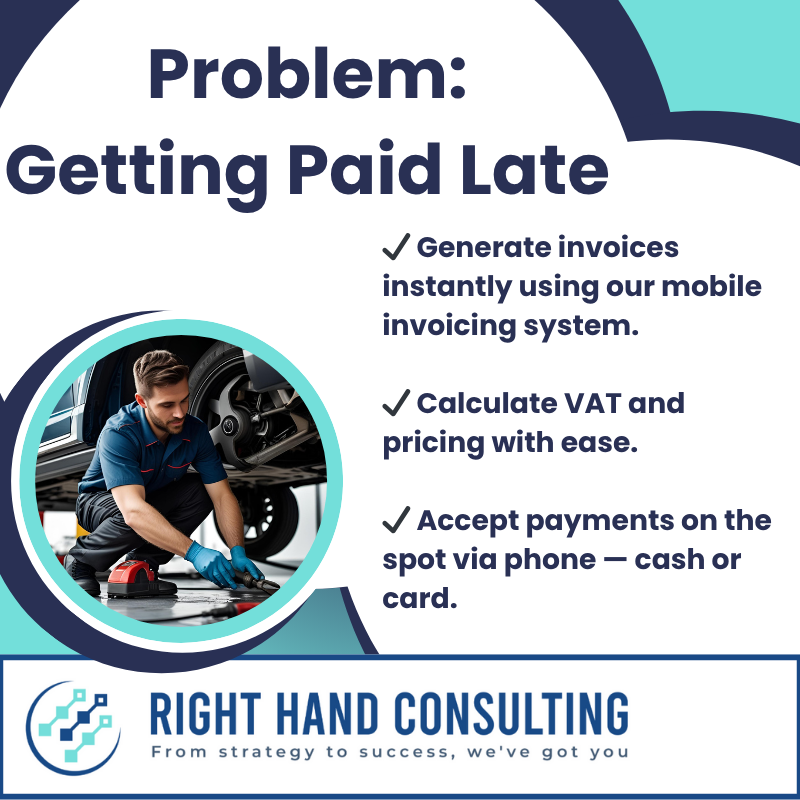 Problem:
Getting Paid Late

✓ Generate invoices instantly using our mobile invoicing system.

✓ Calculate VAT and pricing with ease.

✓ Accept payments on the spot via phone — cash or card.

RIGHT HAND CONSULTING
From strategy to success, we've got you